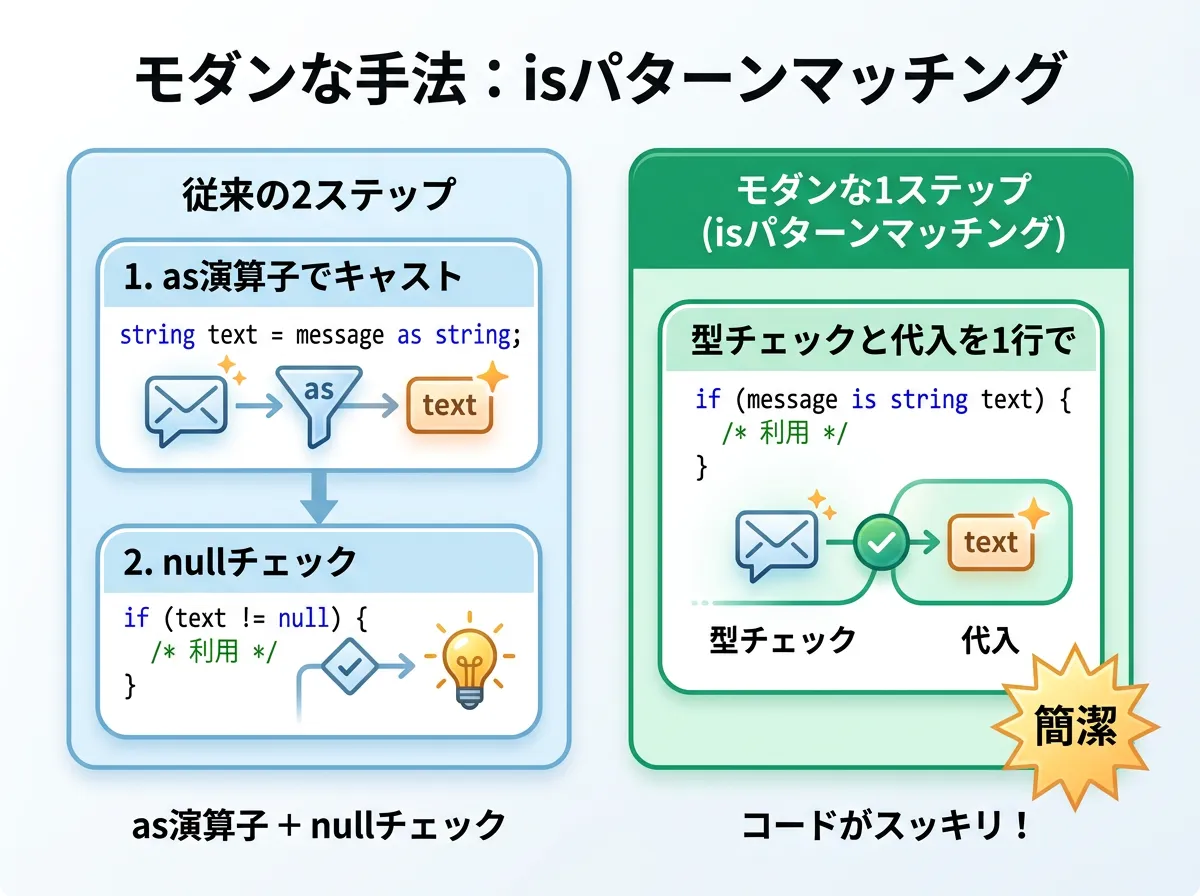 モダンな手法：isパターンマッチング

従来の2ステップ

1. as演算子でキャスト

string text = message as string;

as

text

2. nullチェック

if (text != null) {
  /* 利用 */
}

as演算子 + nullチェック

モダンな1ステップ
(isパターンマッチング)

型チェックと代入を1行で

if (message is string text) {
  /* 利用 */
}

text

型チェック

代入

簡潔

コードがスッキリ！